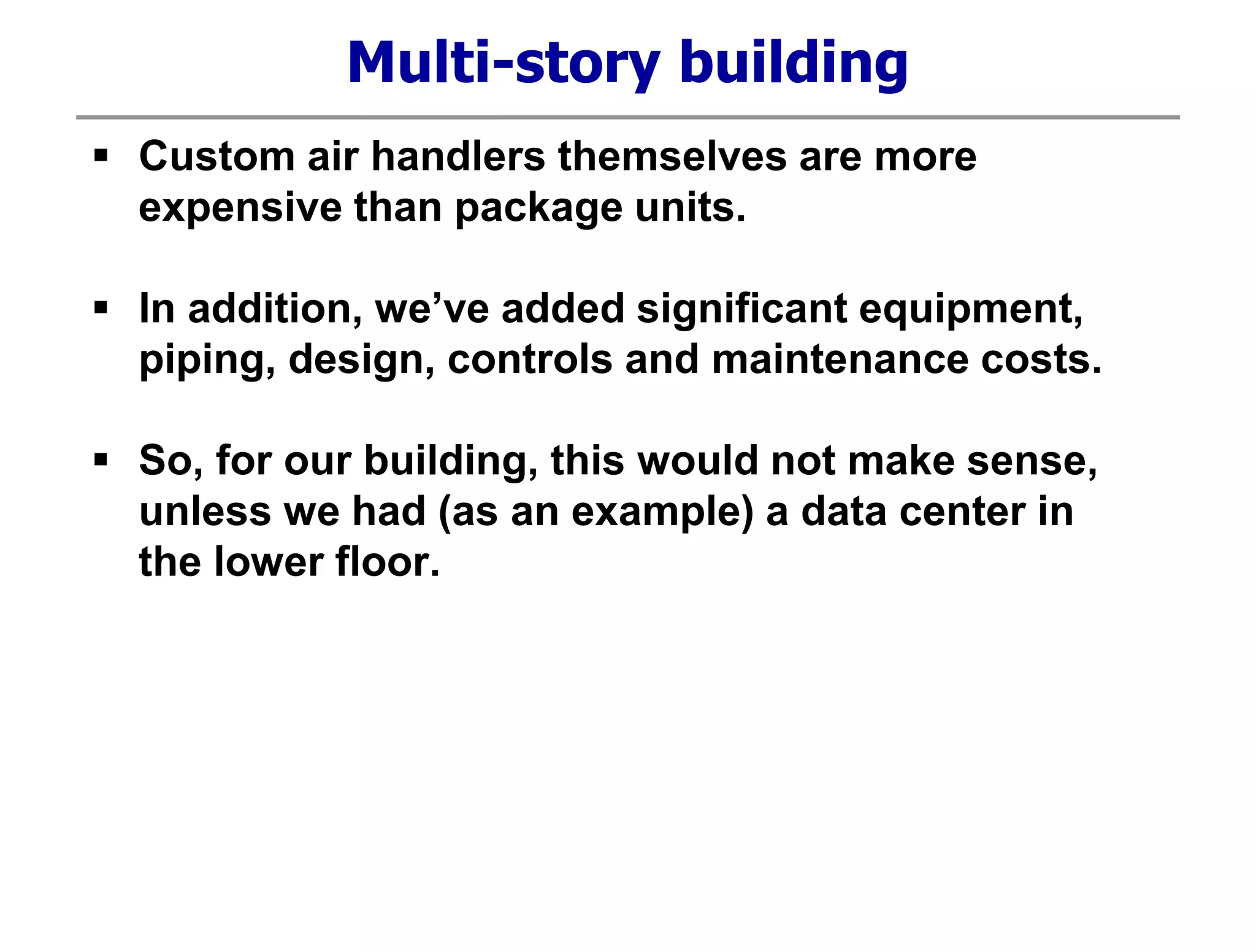 Multi-story building

▪ Custom air handlers themselves are more expensive than package units.

▪ In addition, we’ve added significant equipment, piping, design, controls and maintenance costs.

▪ So, for our building, this would not make sense, unless we had (as an example) a data center in the lower floor.